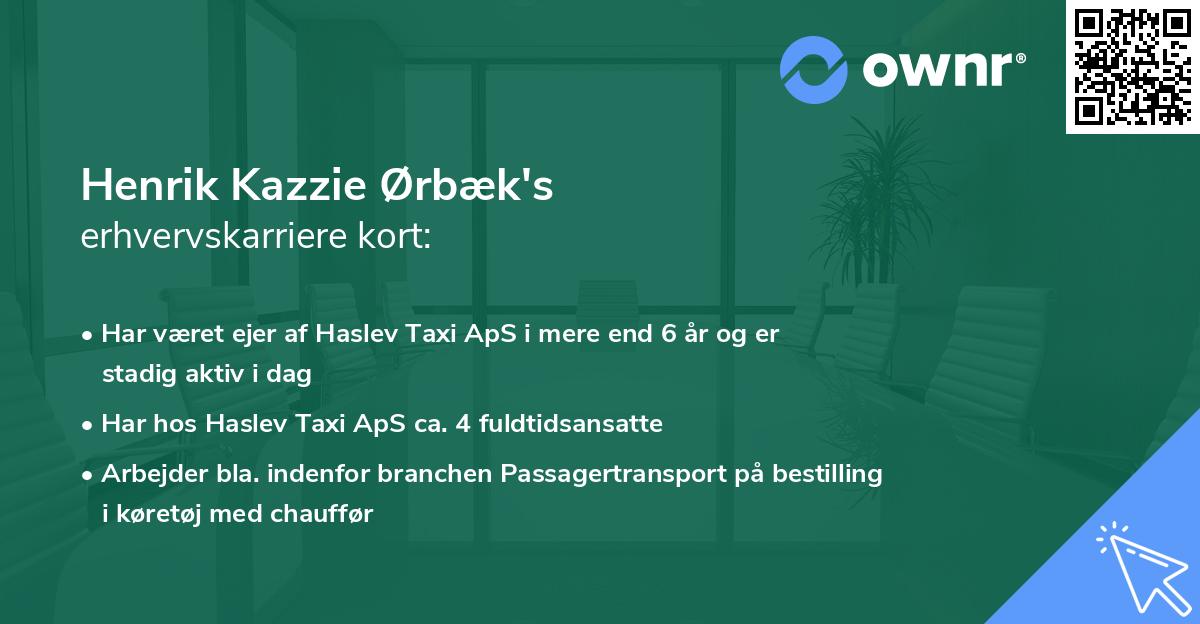 ownr®

Henrik Kazzie Ørbæk's
erhvervskarriere kort:

• Har været ejer af Haslev Taxi ApS i mere end 6 år og er stadig aktiv i dag

• Har hos Haslev Taxi ApS ca. 4 fuldtidsansatte

• Arbejder bla. indenfor branchen Passagertransport på bestilling i køretøj med chauffør